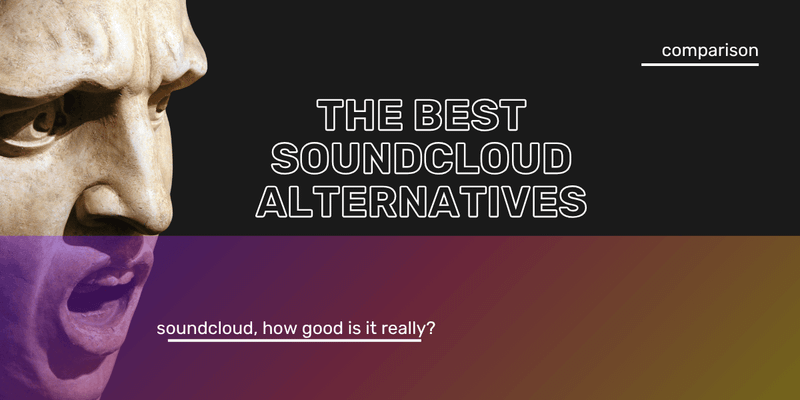 comparison

THE BEST SOUNDCLOUD ALTERNATIVES

soundcloud, how good is it really?